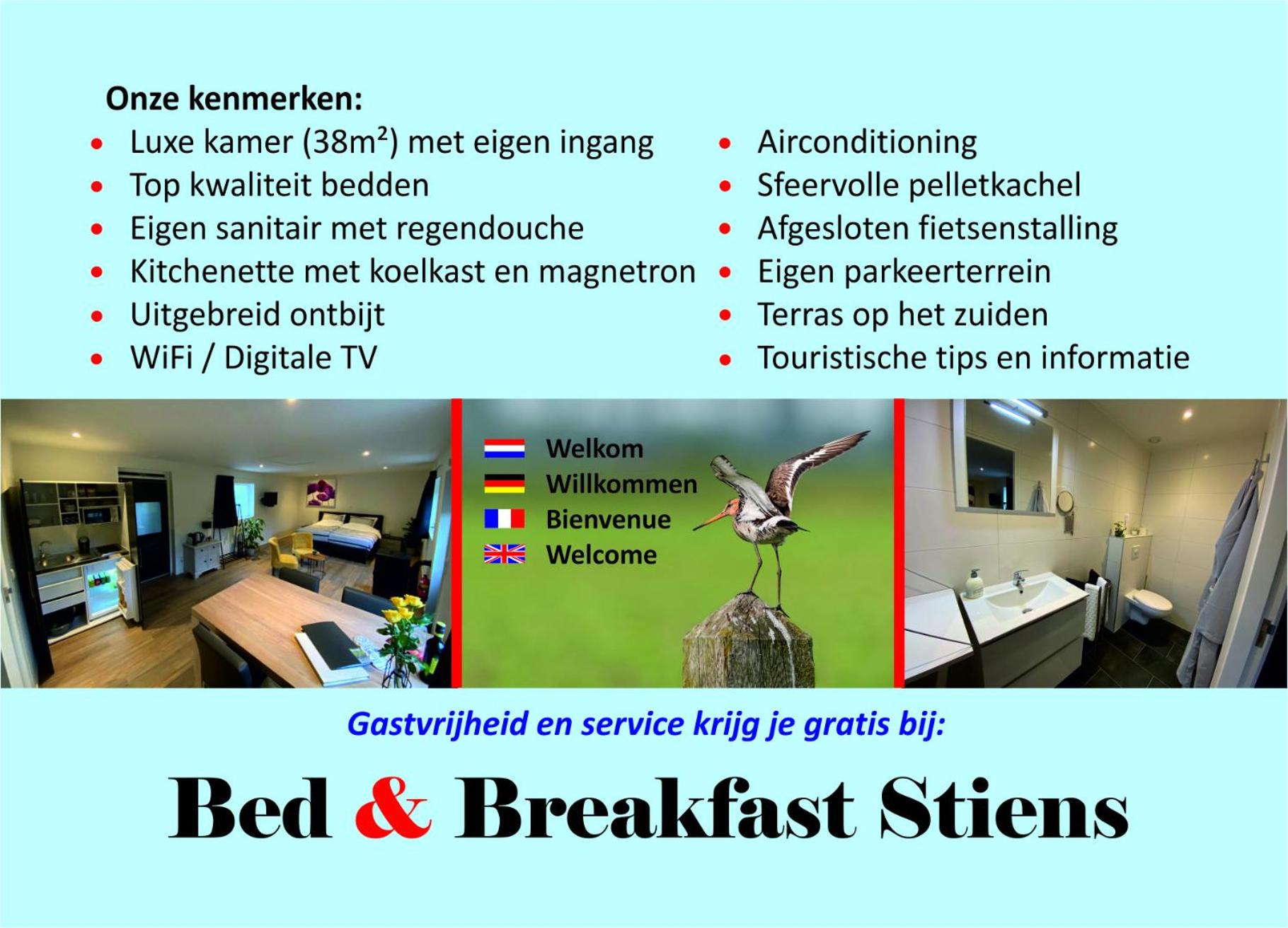 Onze kenmerken:

• Luxe kamer (38m²) met eigen ingang
• Top kwaliteit bedden
• Eigen sanitair met regendouche
• Kitchenette met koelkast en magnetron
• Uitgebreid ontbijt
• WiFi / Digitale TV

• Airconditioning
• Sfeervolle pelletkachel
• Afgesloten fietsenstalling
• Eigen parkeerterrein
• Terras op het zuiden
• Touristische tips en informatie

Welkom
Willkommen
Bienvenue
Welcome

Gastvrijheid en service krijg je gratis bij:

Bed & Breakfast Stiens